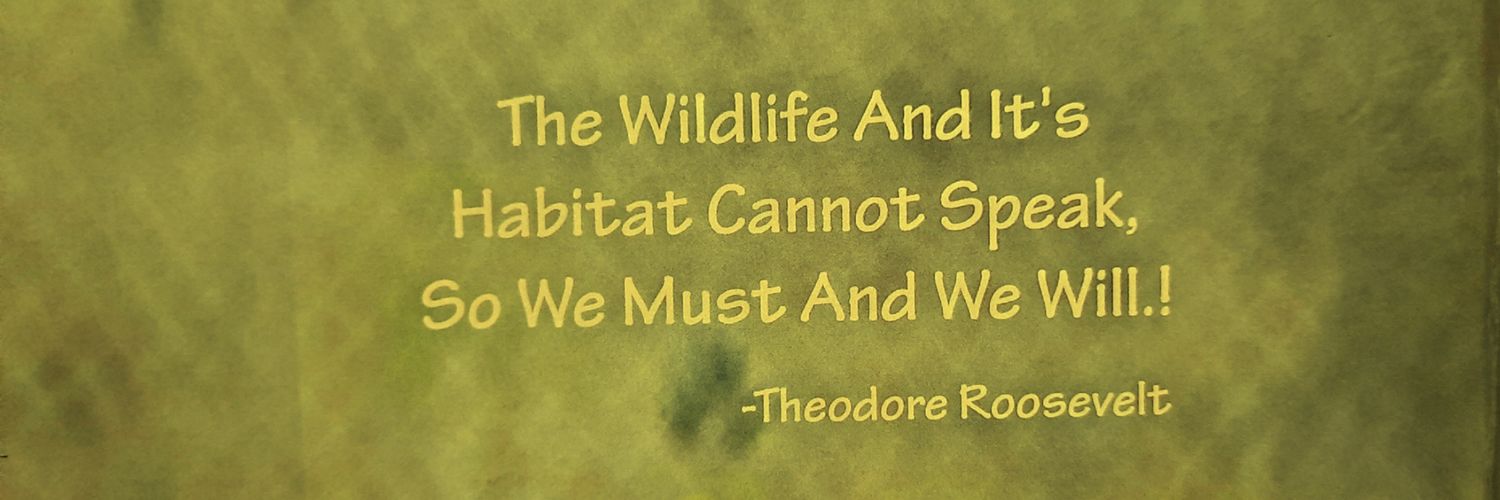 The Wildlife And It's Habitat Cannot Speak, So We Must And We Will.!

-Theodore Roosevelt